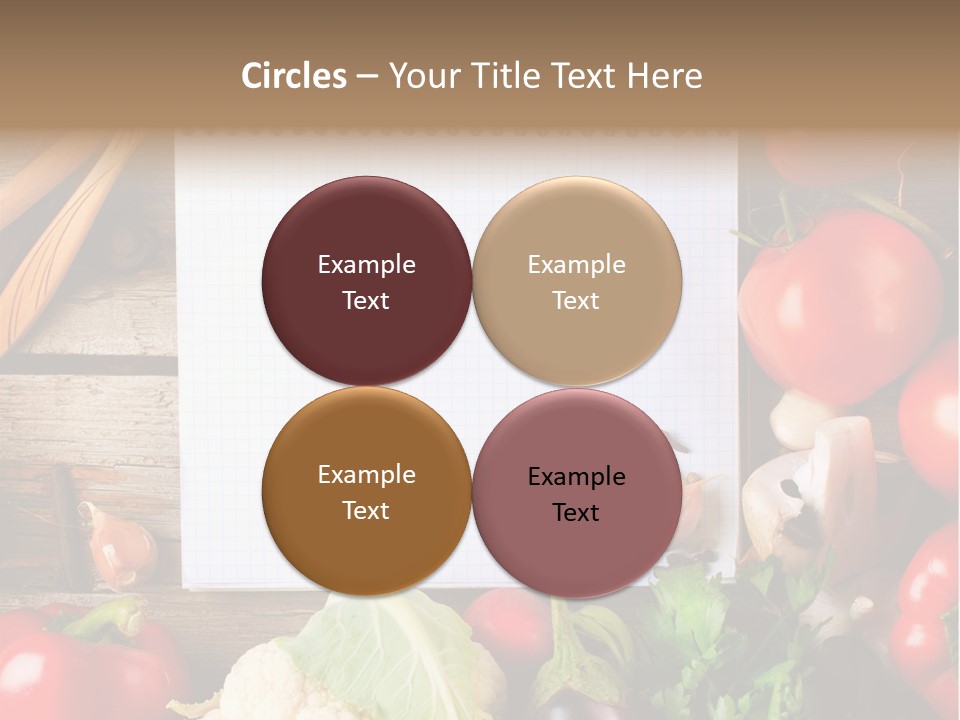 Circles – Your Title Text Here

Example Text

Example Text

Example Text

Example Text